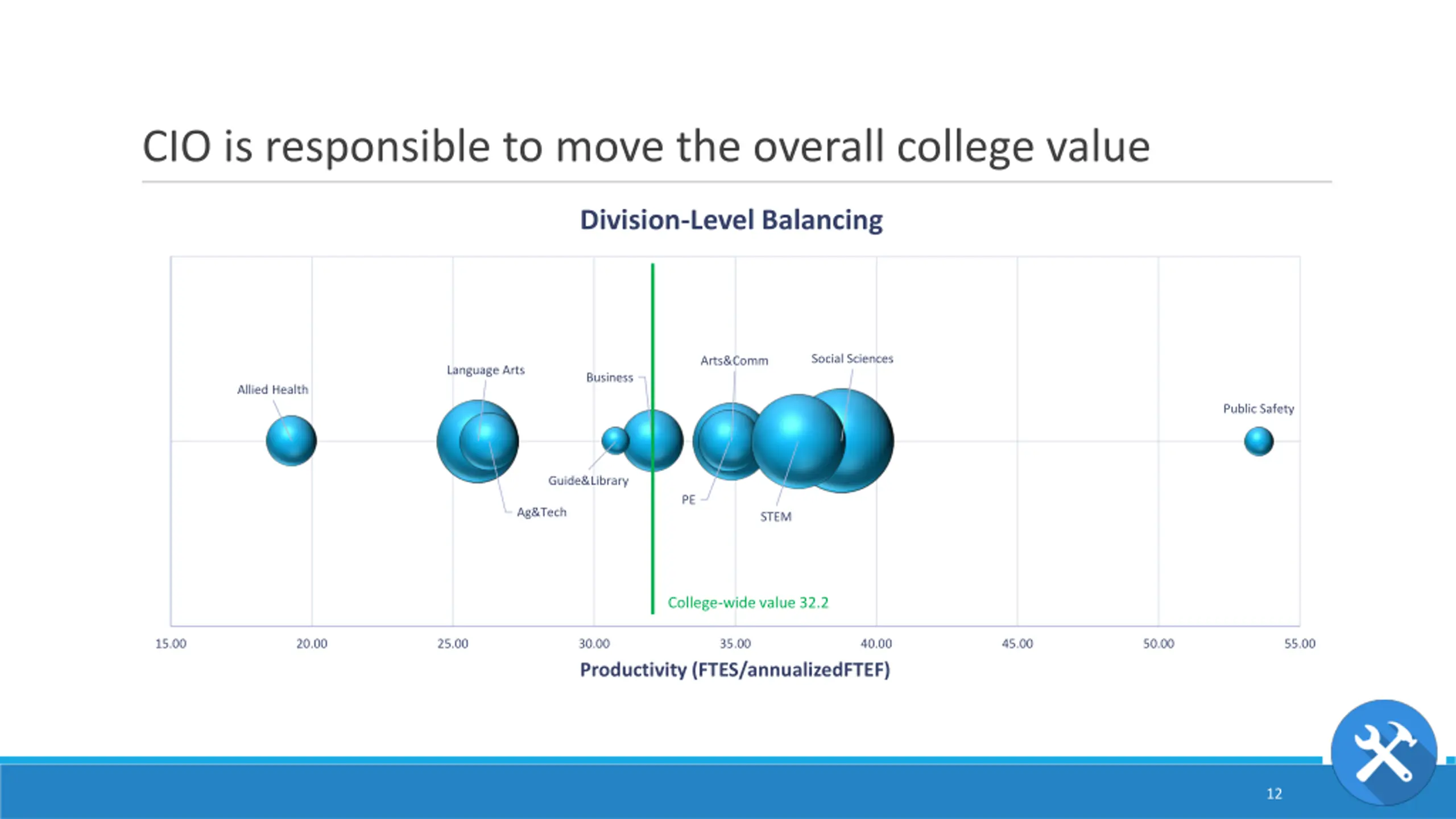 CIO is responsible to move the overall college value

Division-Level Balancing

Allied Health

Language Arts

Business

Arts&Comm

Social Sciences

Public Safety

Guide&Library

Ag&Tech

PE

STEM

College-wide value 32.2

15.00 20.00 25.00 30.00 35.00 40.00 45.00 50.00 55.00

Productivity (FTES/annualizedFTEF)

12